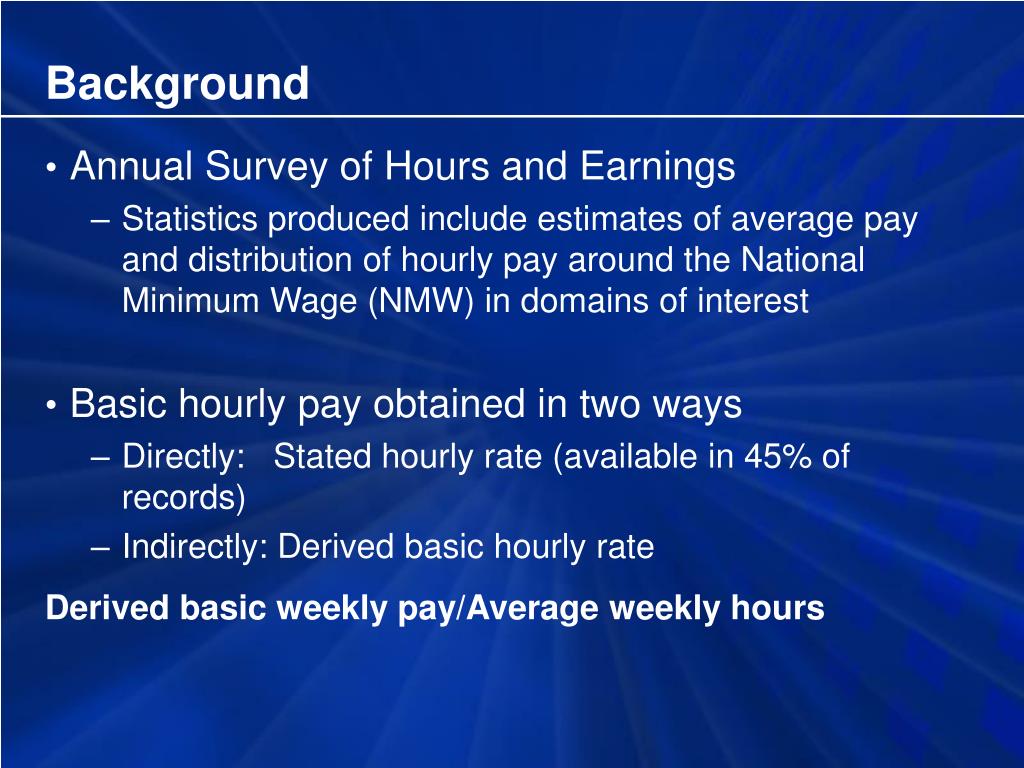 Background

• Annual Survey of Hours and Earnings
– Statistics produced include estimates of average pay and distribution of hourly pay around the National Minimum Wage (NMW) in domains of interest

• Basic hourly pay obtained in two ways
– Directly: Stated hourly rate (available in 45% of records)
– Indirectly: Derived basic hourly rate

Derived basic weekly pay/Average weekly hours